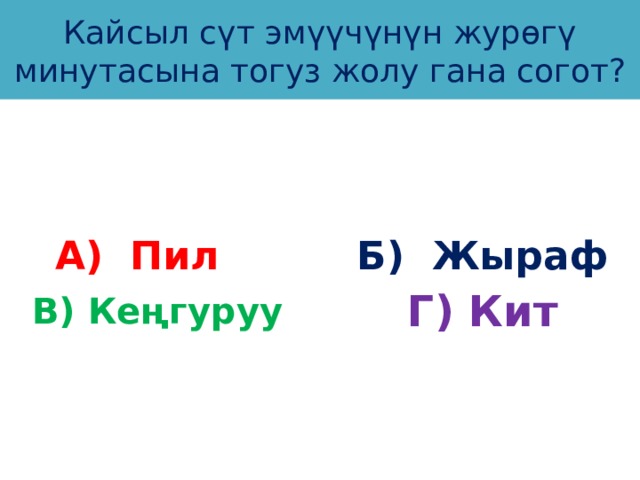 Кайсыл сүт эмүүчүнүн жүрөгү минутасына тогуз жолу гана согот?

А) Пил

Б) Жыраф

В) Кеңгуруу

Г) Кит